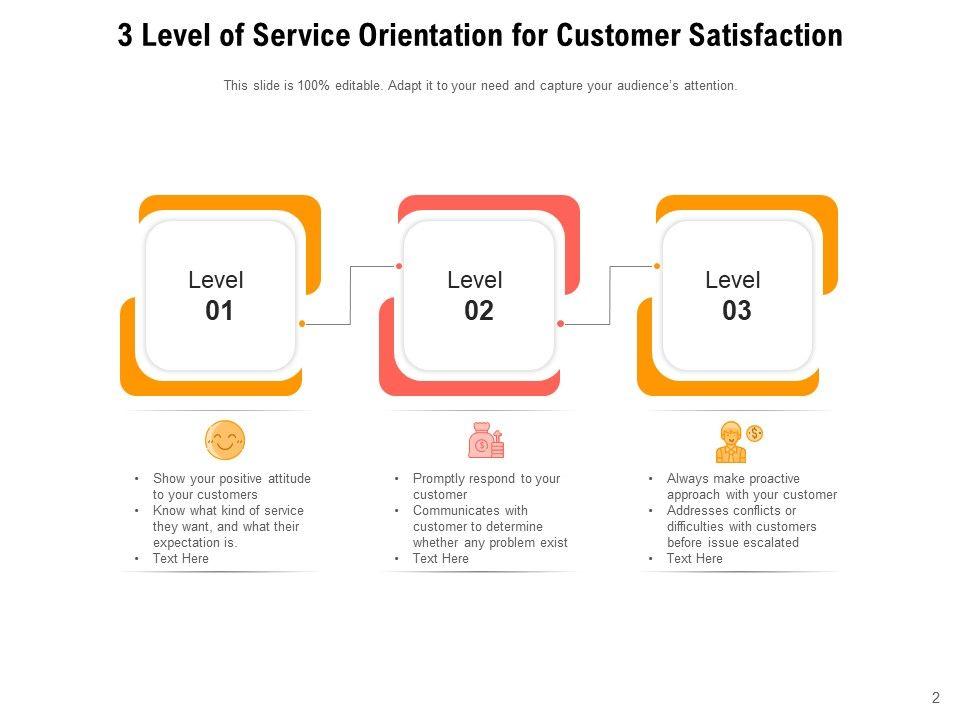 3 Level of Service Orientation for Customer Satisfaction

This slide is 100% editable. Adapt it to your need and capture your audience's attention.

Level
01

Level
02

Level
03

• Show your positive attitude to your customers
• Know what kind of service they want, and what their expectation is.
• Text Here

• Promptly respond to your customer
• Communicates with customer to determine whether any problem exist
• Text Here

• Always make proactive approach with your customer
• Addresses conflicts or difficulties with customers before issue escalated
• Text Here

2